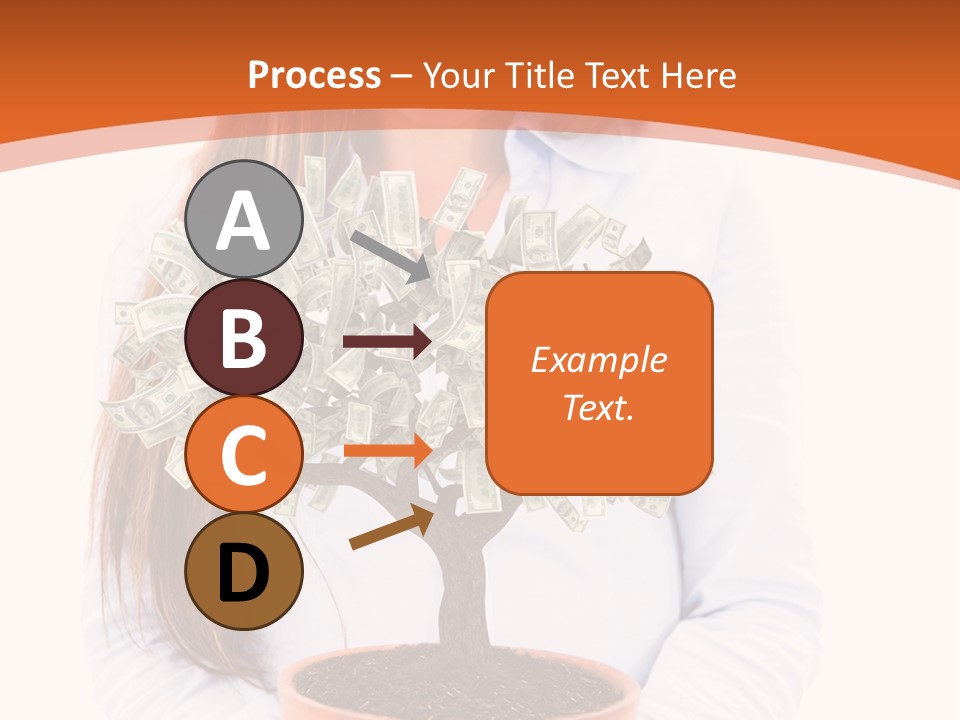 Process – Your Title Text Here

A

B

C

D

Example Text.